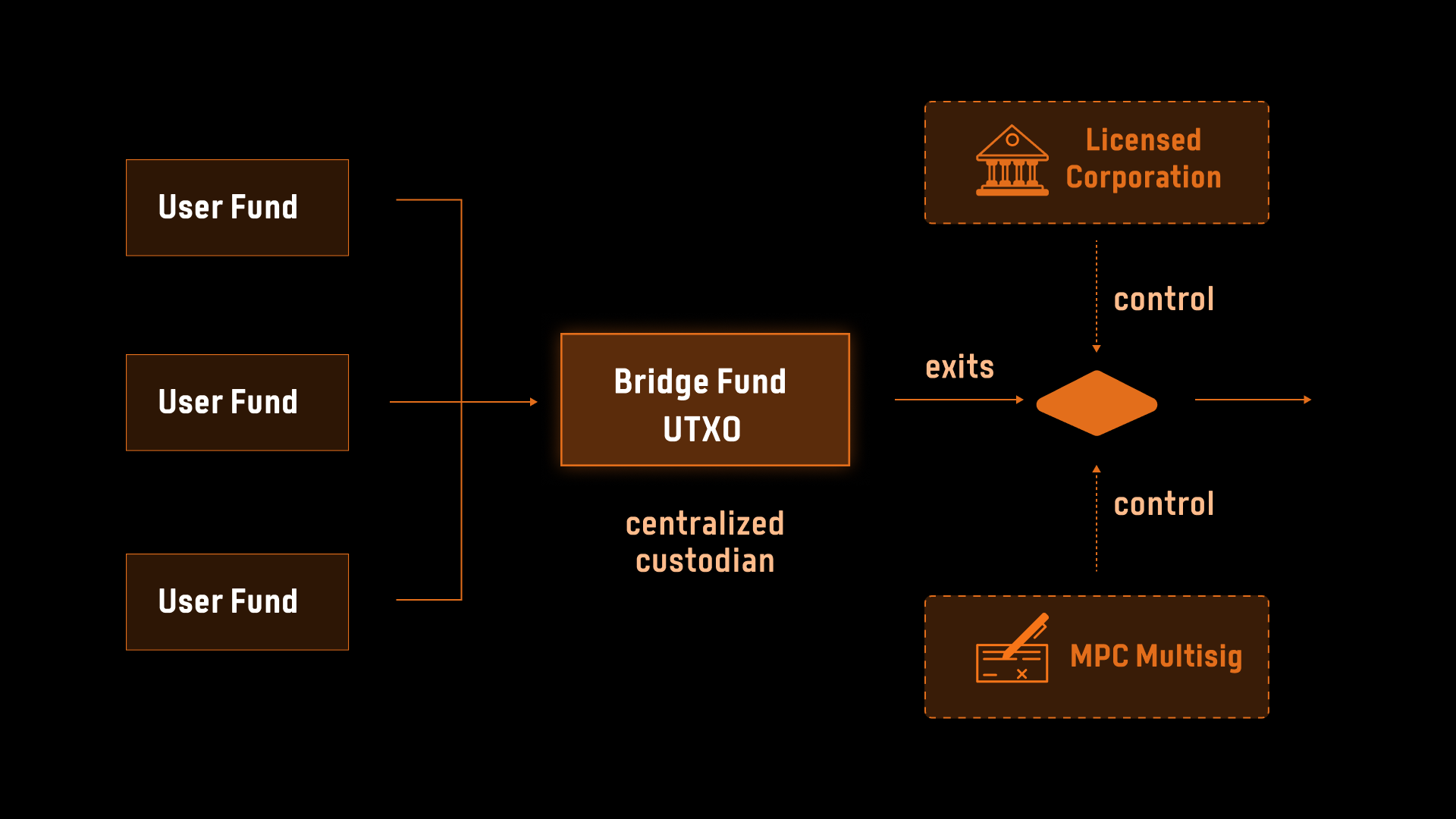 User Fund

User Fund

User Fund

Bridge Fund
UTXO

centralized
custodian

Licensed
Corporation

control

exits

control

MPC Multisig